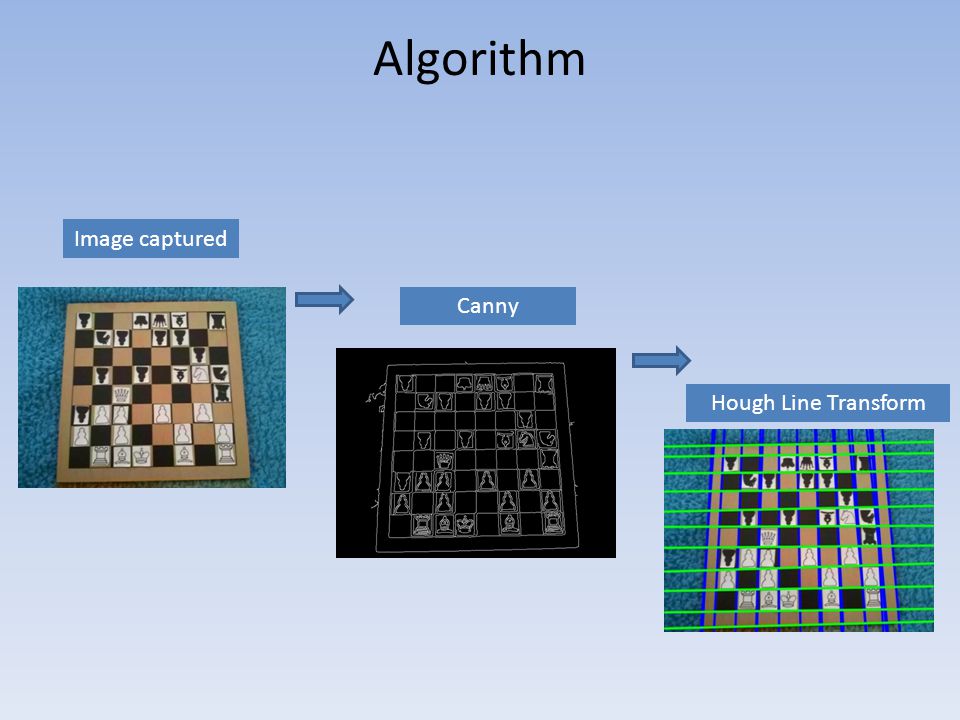 Algorithm

Image captured

Canny

Hough Line Transform